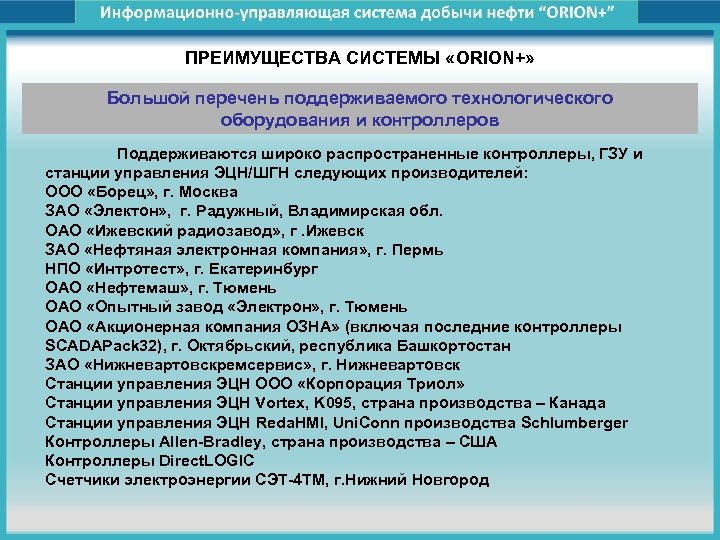 Информационно-управляющая система добычи нефти “ORION+”

ПРЕИМУЩЕСТВА СИСТЕМЫ «ORION+»

Большой перечень поддерживаемого технологического оборудования и контроллеров

Поддерживаются широко распространенные контроллеры, ГЗУ и станции управления ЭЦН/ШГН следующих производителей:
ООО «Борец», г. Москва
ЗАО «Электон», г. Радужный, Владимирская обл.
ОАО «Ижевский радиозавод», г .Ижевск
ЗАО «Нефтяная электронная компания», г. Пермь
НПО «Интротест», г. Екатеринбург
ОАО «Нефтемаш», г. Тюмень
ОАО «Опытный завод «Электрон», г. Тюмень
ОАО «Акционерная компания ОЗНА» (включая последние контроллеры SCADAPack32), г. Октябрьский, республика Башкортостан
ЗАО «Нижневартовскремсервис», г. Нижневартовск
Станции управления ЭЦН ООО «Корпорация Триол»
Станции управления ЭЦН Vortex, K095, страна производства – Канада
Станции управления ЭЦН RedaHMI, UniConn производства Schlumberger
Контроллеры Allen-Bradley, страна производства – США
Контроллеры DirectLOGIC
Счетчики электроэнергии СЭТ-4ТМ, г.Нижний Новгород